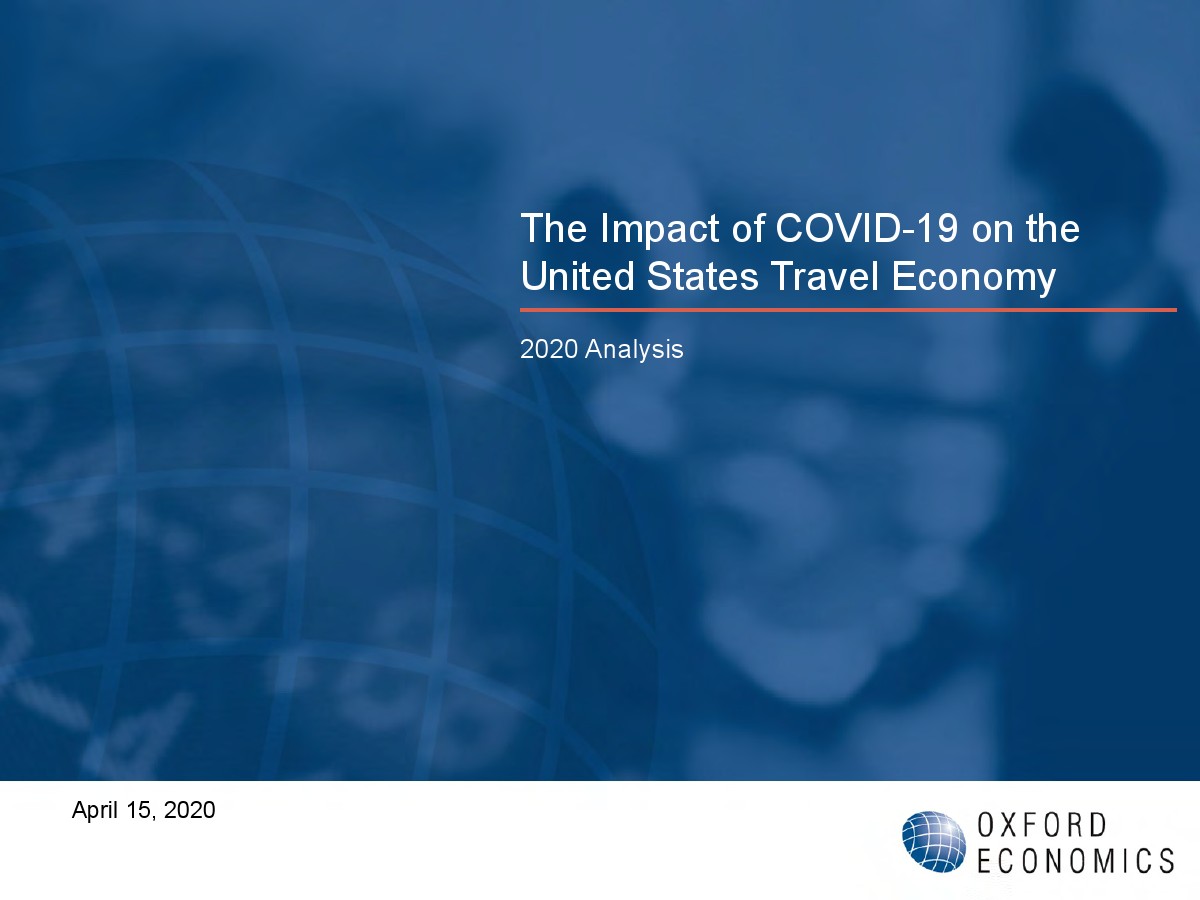 The Impact of COVID-19 on the United States Travel Economy

2020 Analysis

April 15, 2020

OXFORD
ECONOMICS